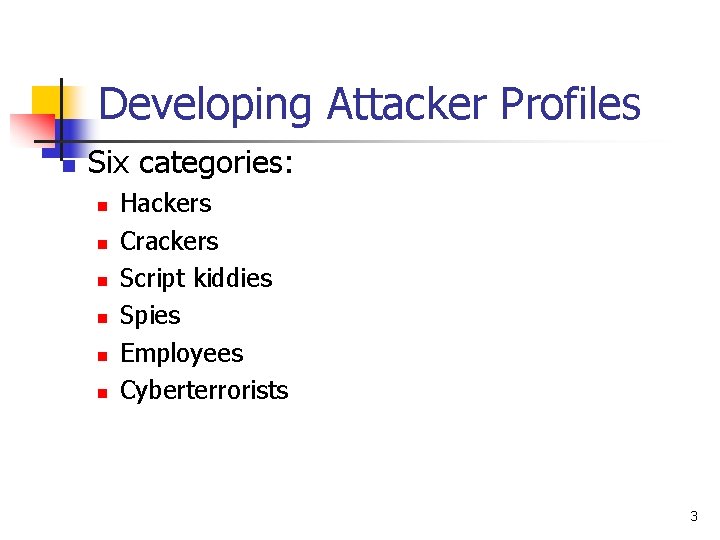 Developing Attacker Profiles

- Six categories:
  - Hackers
  - Crackers
  - Script kiddies
  - Spies
  - Employees
  - Cyberterrorists

3